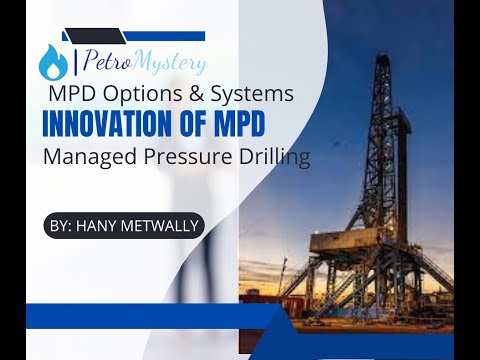 PetroMystery

MPD Options & Systems

INNOVATION OF MPD

Managed Pressure Drilling

BY: HANY METWALLY